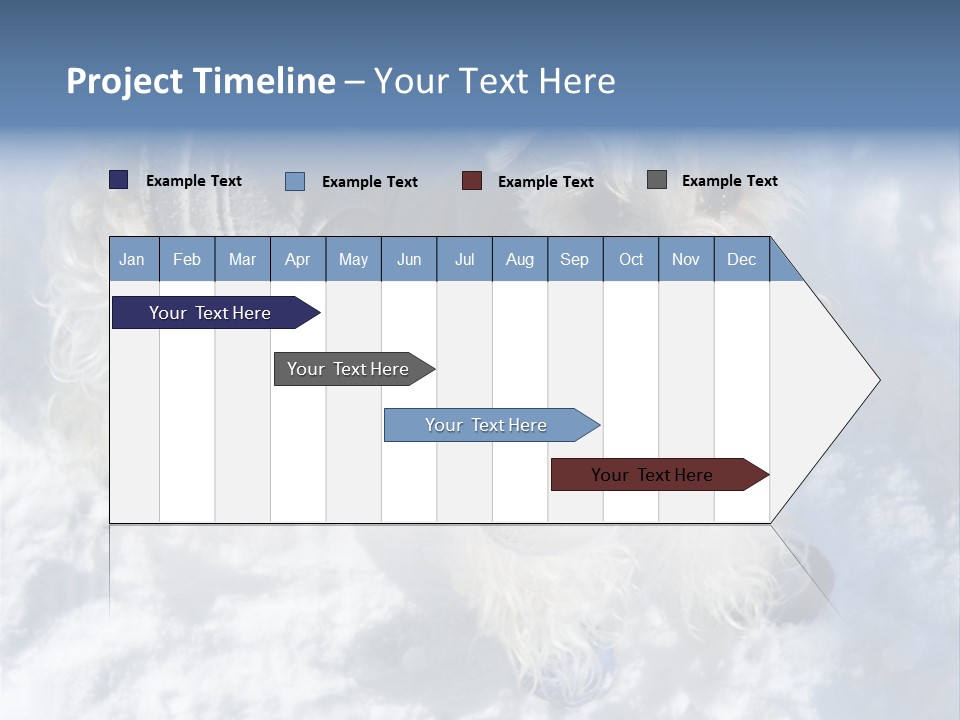 Project Timeline – Your Text Here

Example Text
Example Text
Example Text
Example Text

Jan Feb Mar Apr May Jun Jul Aug Sep Oct Nov Dec

Your Text Here
Your Text Here
Your Text Here
Your Text Here